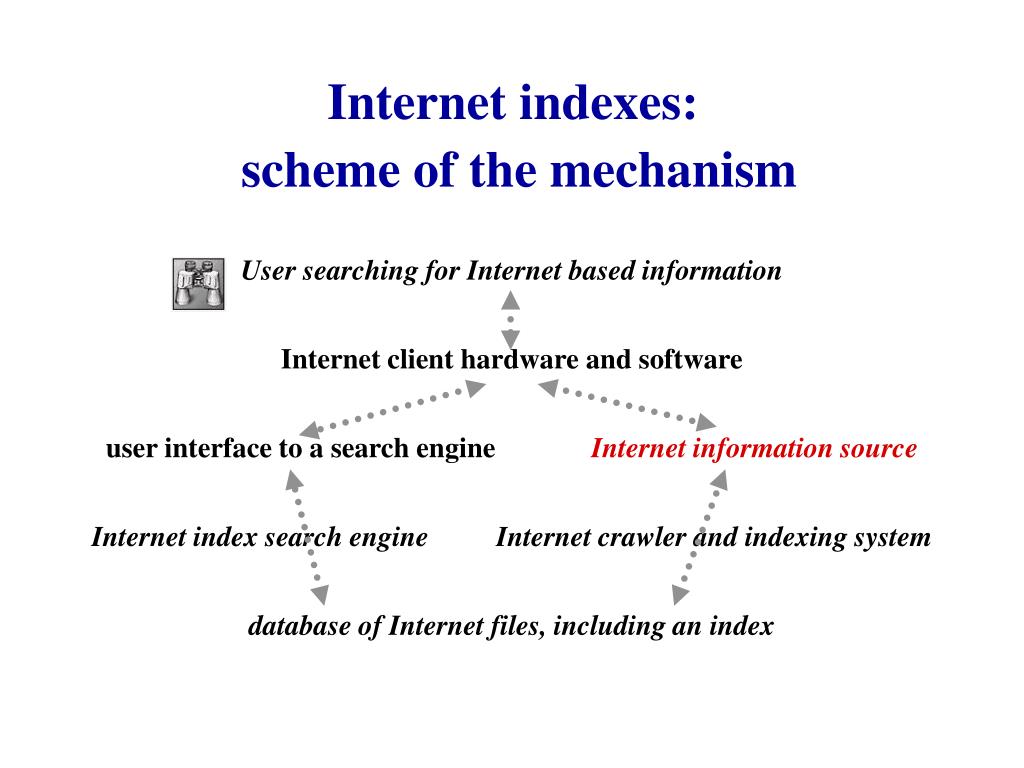 Internet indexes:
scheme of the mechanism

User searching for Internet based information

Internet client hardware and software

user interface to a search engine

Internet information source

Internet index search engine

Internet crawler and indexing system

database of Internet files, including an index